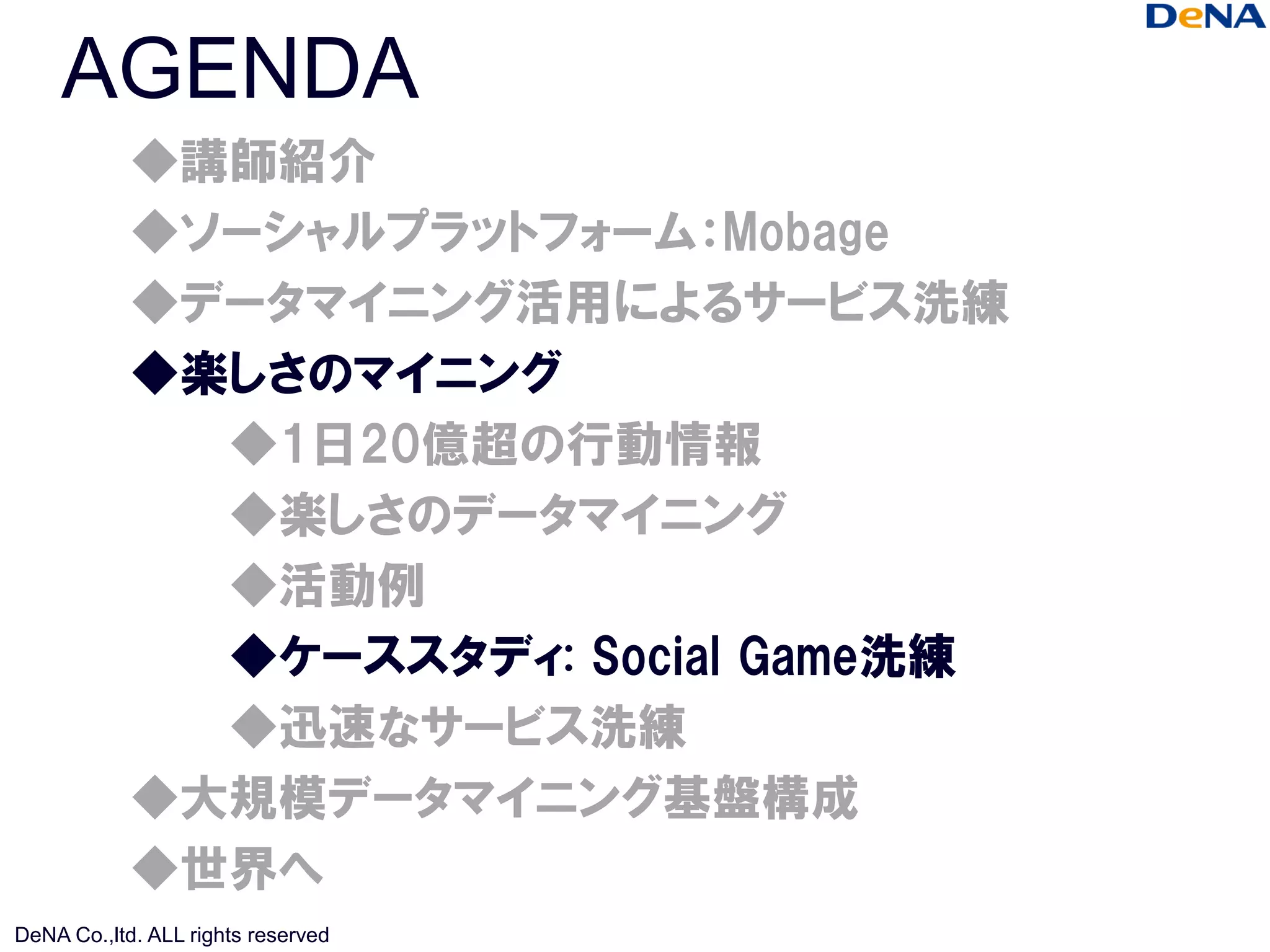 DeNA

AGENDA

◆講師紹介

◆ソーシャルプラットフォーム：Mobage

◆データマイニング活用によるサービス洗練

◆楽しさのマイニング

◆1日20億超の行動情報

◆楽しさのデータマイニング

◆活動例

◆ケーススタディ: Social Game洗練

◆迅速なサービス洗練

◆大規模データマイニング基盤構成

◆世界へ

DeNA Co.,ltd. ALL rights reserved